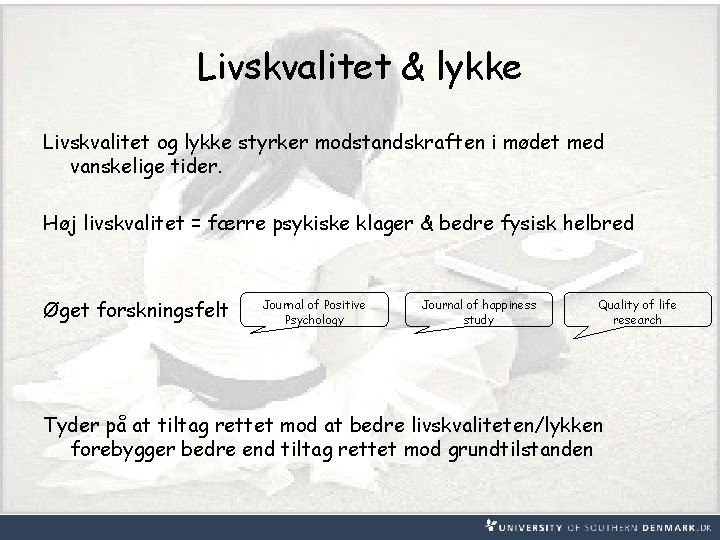 Livskvalitet & lykke

Livskvalitet og lykke styrker modstandskraften i mødet med vanskelige tider.

Høj livskvalitet = færre psykiske klager & bedre fysisk helbred

Øget forskningsfelt

Journal of Positive Psychology

Journal of happiness study

Quality of life research

Tyder på at tiltag rettet mod at bedre livskvaliteten/lykken forebygger bedre end tiltag rettet mod grundtilstanden

UNIVERSITY OF SOUTHERN DENMARK.DK